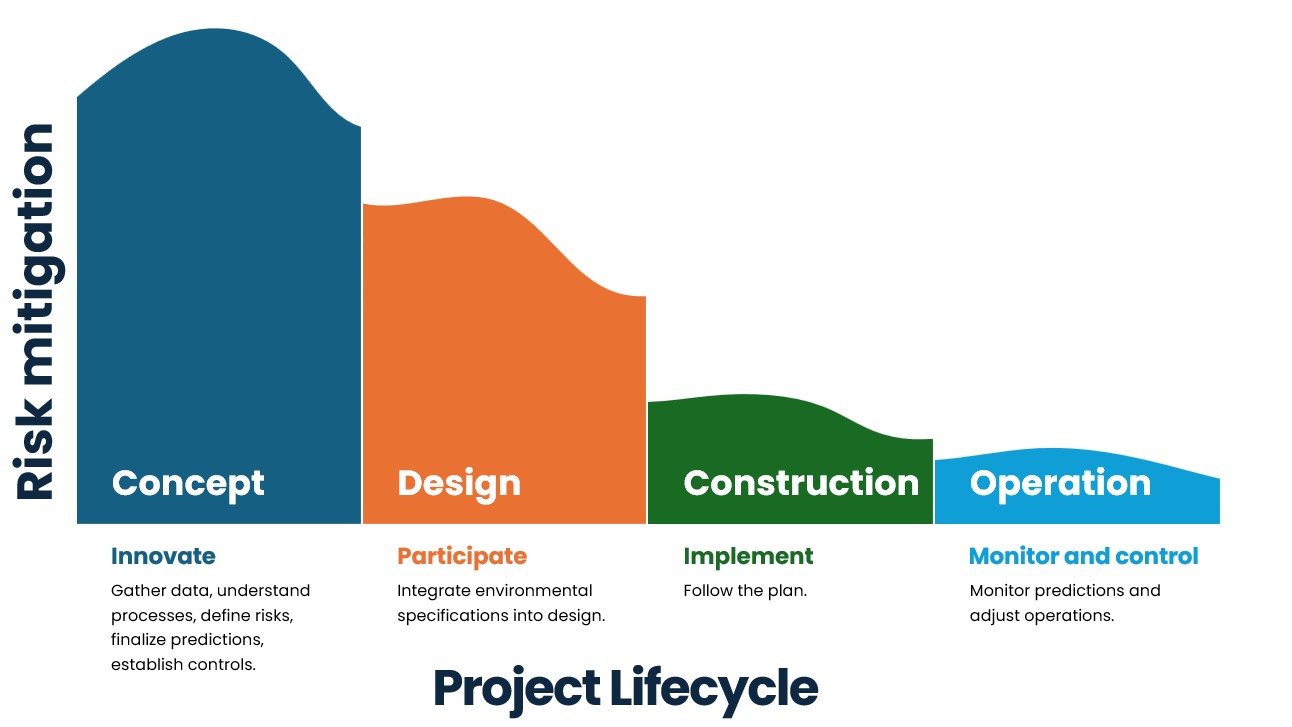 Risk mitigation

Concept

Design

Construction

Operation

Innovate

Gather data, understand processes, define risks, finalize predictions, establish controls.

Participate

Integrate environmental specifications into design.

Implement

Follow the plan.

Monitor and control

Monitor predictions and adjust operations.

Project Lifecycle